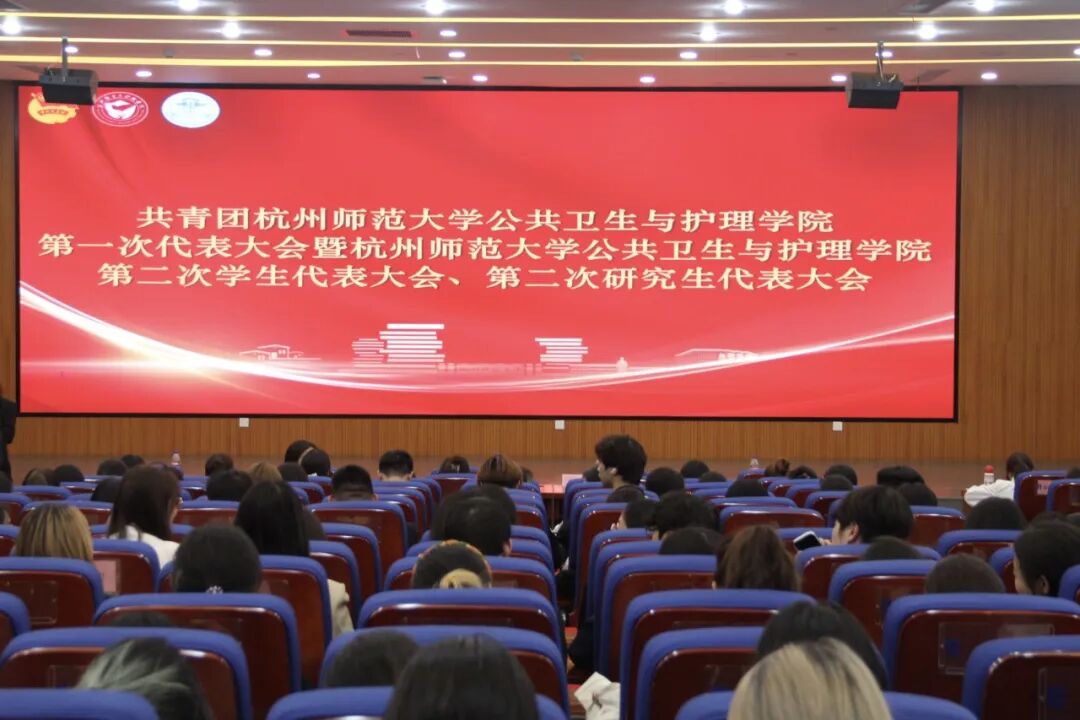 共青团杭州师范大学公共卫生与护理学院
第一次代表大会暨杭州师范大学公共卫生与护理学院
第二次学生代表大会、第二次研究生代表大会